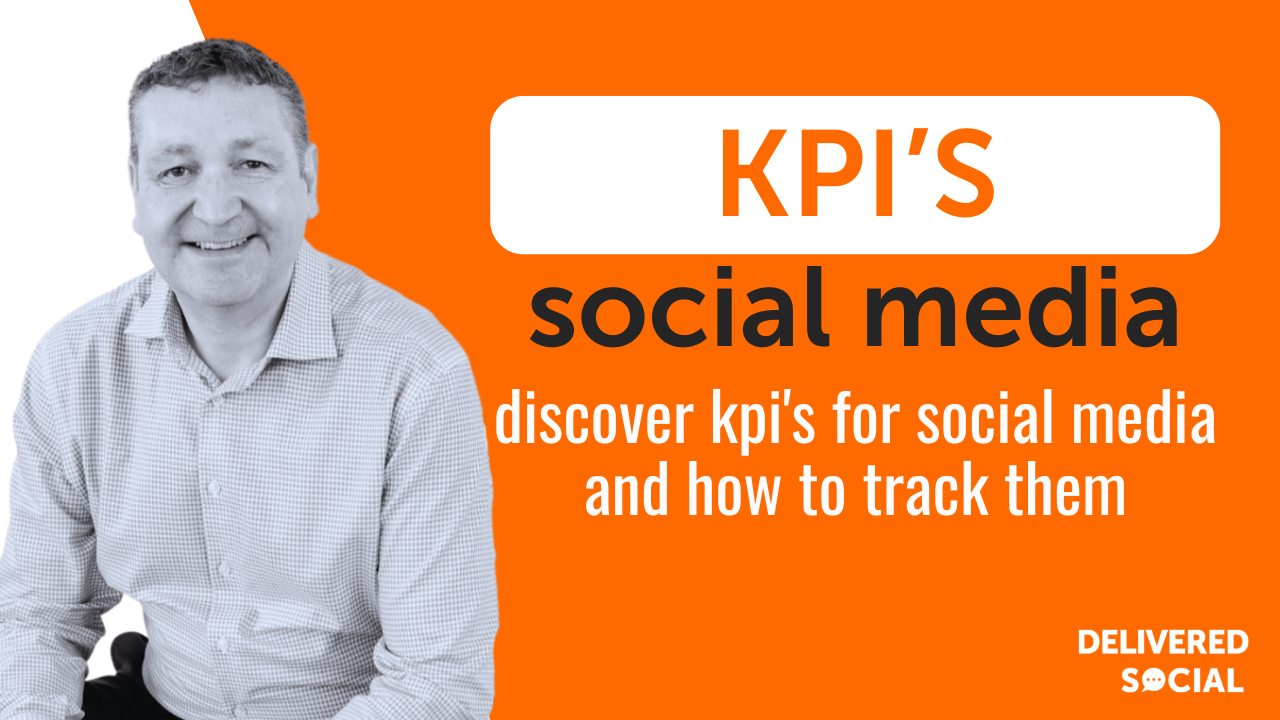 KPI'S

social media

discover kpi's for social media and how to track them

DELIVERED SOCIAL